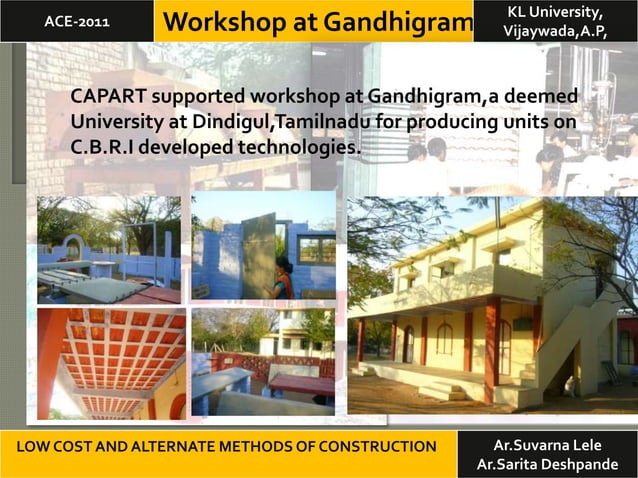 ACE-2011

Workshop at Gandhigram

KL University, Vijaywada,A.P,

CAPART supported workshop at Gandhigram,a deemed University at Dindigul,Tamilnadu for producing units on C.B.R.I developed technologies.

LOW COST AND ALTERNATE METHODS OF CONSTRUCTION

Ar.Suvarna Lele
Ar.Sarita Deshpande